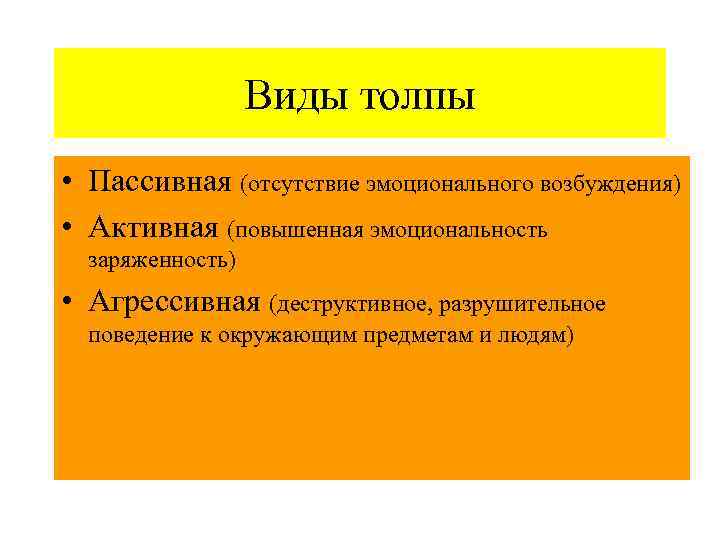 Виды толпы

• Пассивная (отсутствие эмоционального возбуждения)
• Активная (повышенная эмоциональность заряженность)
• Агрессивная (деструктивное, разрушительное поведение к окружающим предметам и людям)